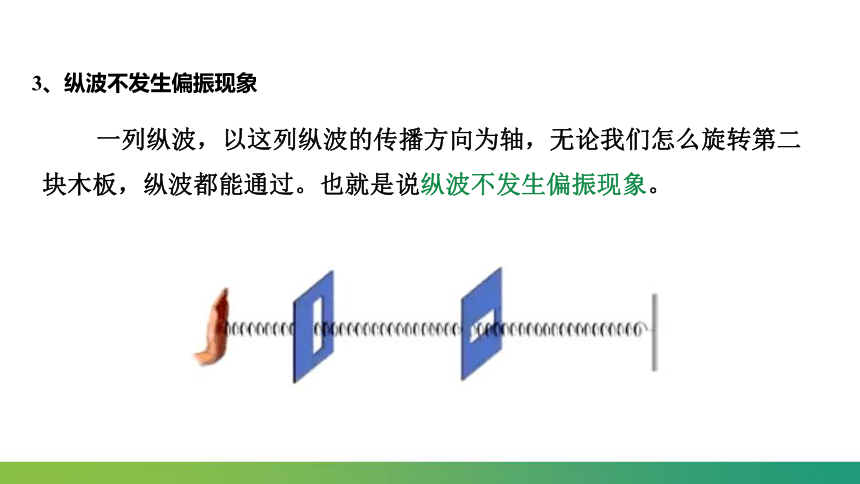 3、纵波不发生偏振现象

一列纵波，以这列纵波的传播方向为轴，无论我们怎么旋转第二块木板，纵波都能通过。也就是说纵波不发生偏振现象。